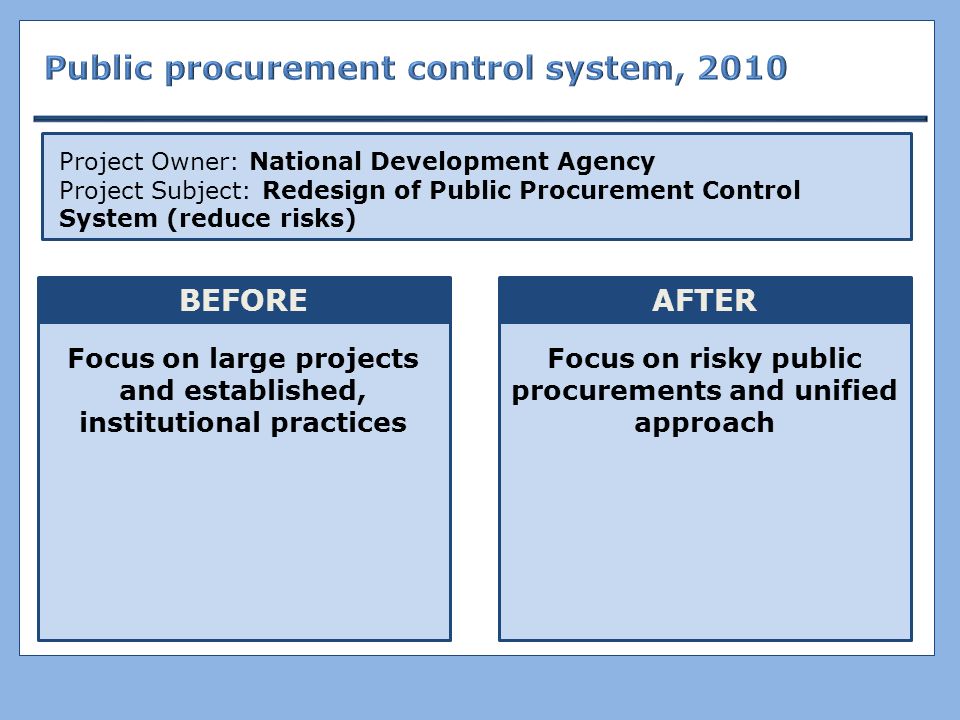 Public procurement control system, 2010

Project Owner: National Development Agency
Project Subject: Redesign of Public Procurement Control System (reduce risks)

BEFORE

Focus on large projects and established, institutional practices

AFTER

Focus on risky public procurements and unified approach